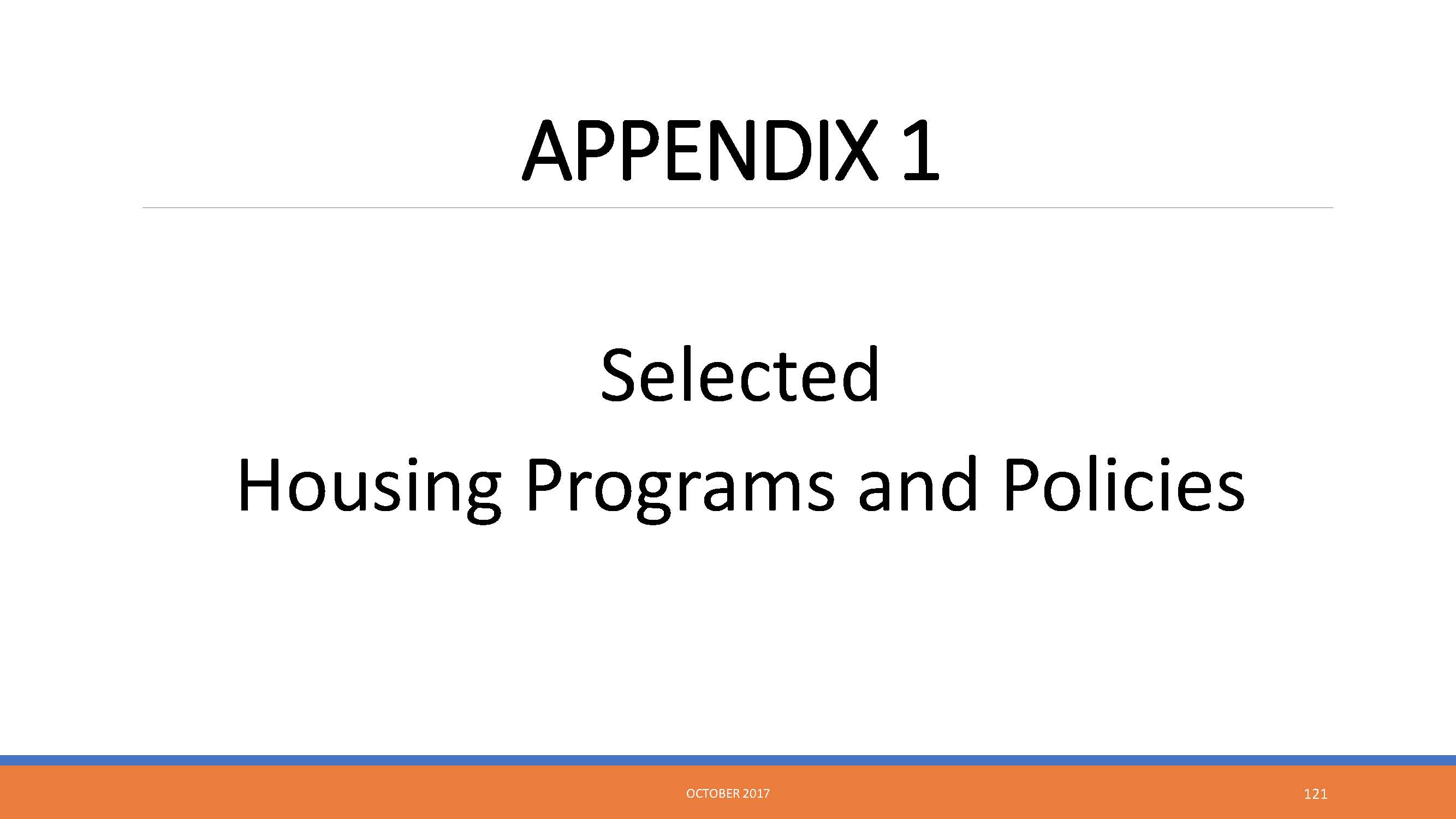 APPENDIX 1

Selected
Housing Programs and Policies

OCTOBER 2017

121